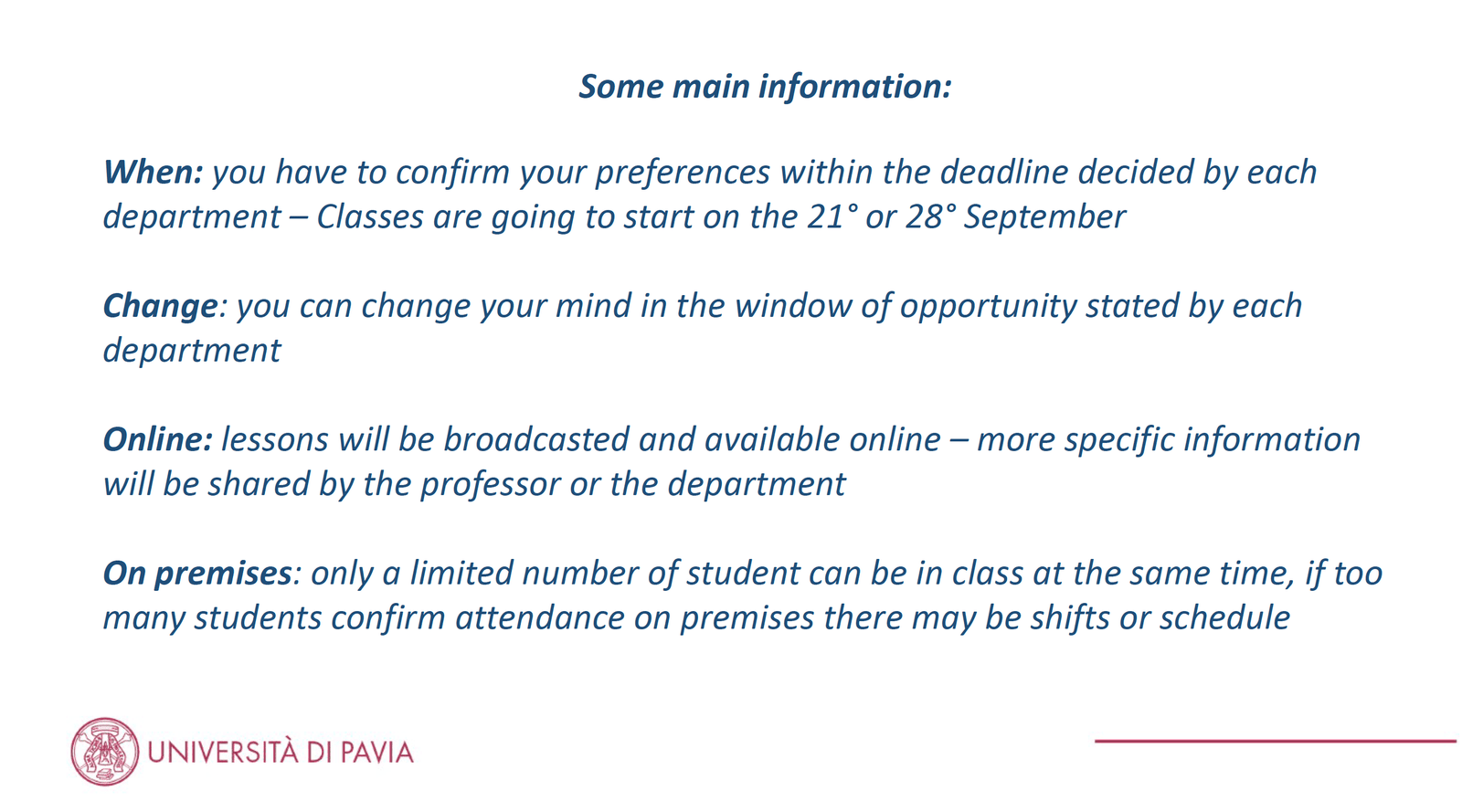 Some main information:

When: you have to confirm your preferences within the deadline decided by each department – Classes are going to start on the 21° or 28° September

Change: you can change your mind in the window of opportunity stated by each department

Online: lessons will be broadcasted and available online – more specific information will be shared by the professor or the department

On premises: only a limited number of student can be in class at the same time, if too many students confirm attendance on premises there may be shifts or schedule

UNIVERSITÀ DI PAVIA